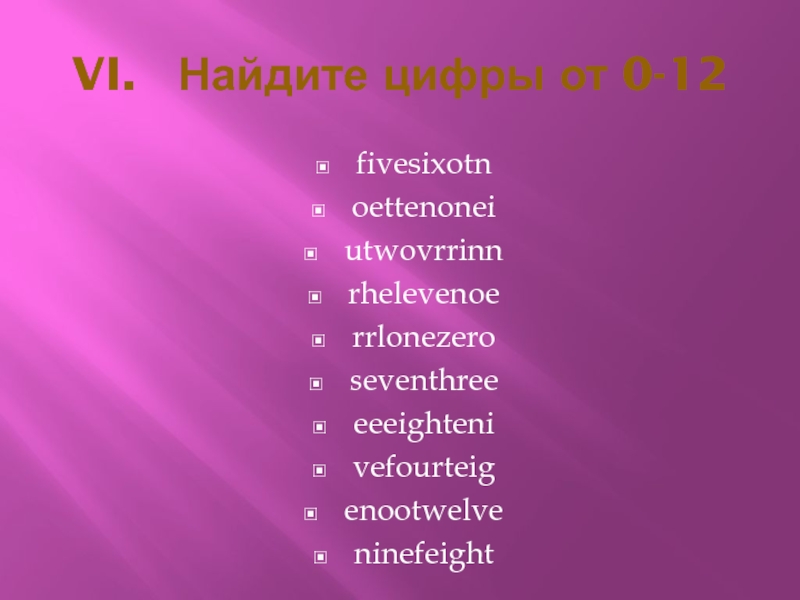 VI. Найдите цифры от 0-12

fivesixotn
oettenonei
utwovrrinn
rhelevenoe
rrlonezero
seventhree
eeeighteni
vefourteig
enootwelve
ninefeight